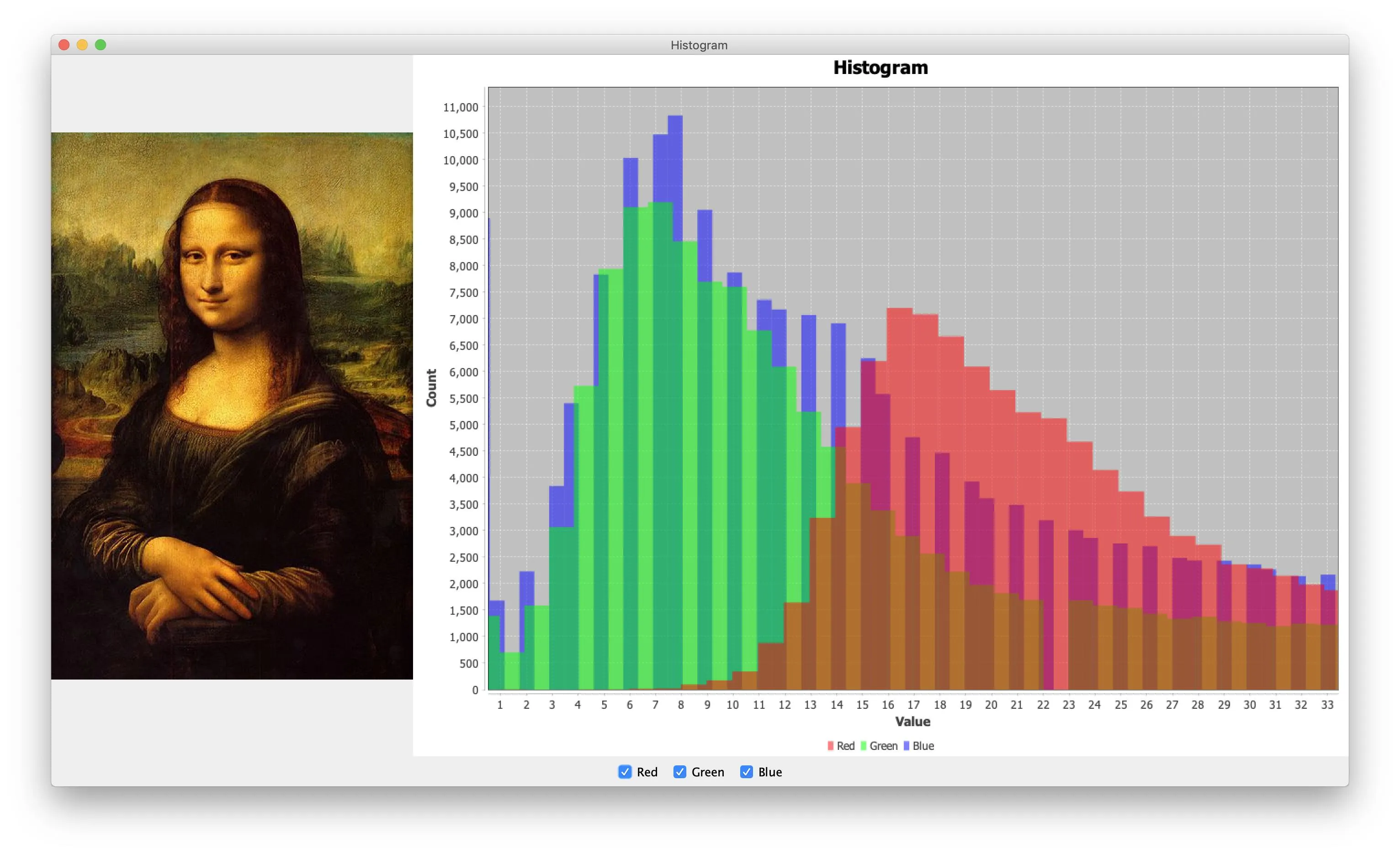 Histogram

Histogram

Count

11,000
10,500
10,000
9,500
9,000
8,500
8,000
7,500
7,000
6,500
6,000
5,500
5,000
4,500
4,000
3,500
3,000
2,500
2,000
1,500
1,000
500
0

1 2 3 4 5 6 7 8 9 10 11 12 13 14 15 16 17 18 19 20 21 22 23 24 25 26 27 28 29 30 31 32 33

Value

Red Green Blue

Red Green Blue